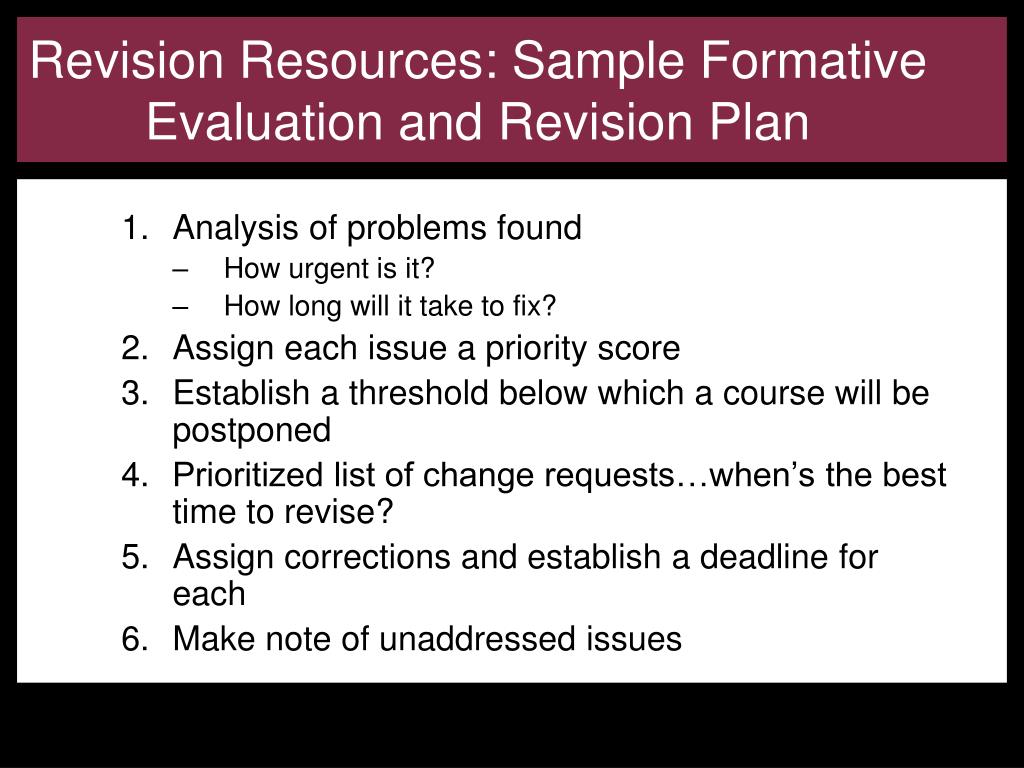 Revision Resources: Sample Formative Evaluation and Revision Plan

1. Analysis of problems found
– How urgent is it?
– How long will it take to fix?
2. Assign each issue a priority score
3. Establish a threshold below which a course will be postponed
4. Prioritized list of change requests…when’s the best time to revise?
5. Assign corrections and establish a deadline for each
6. Make note of unaddressed issues